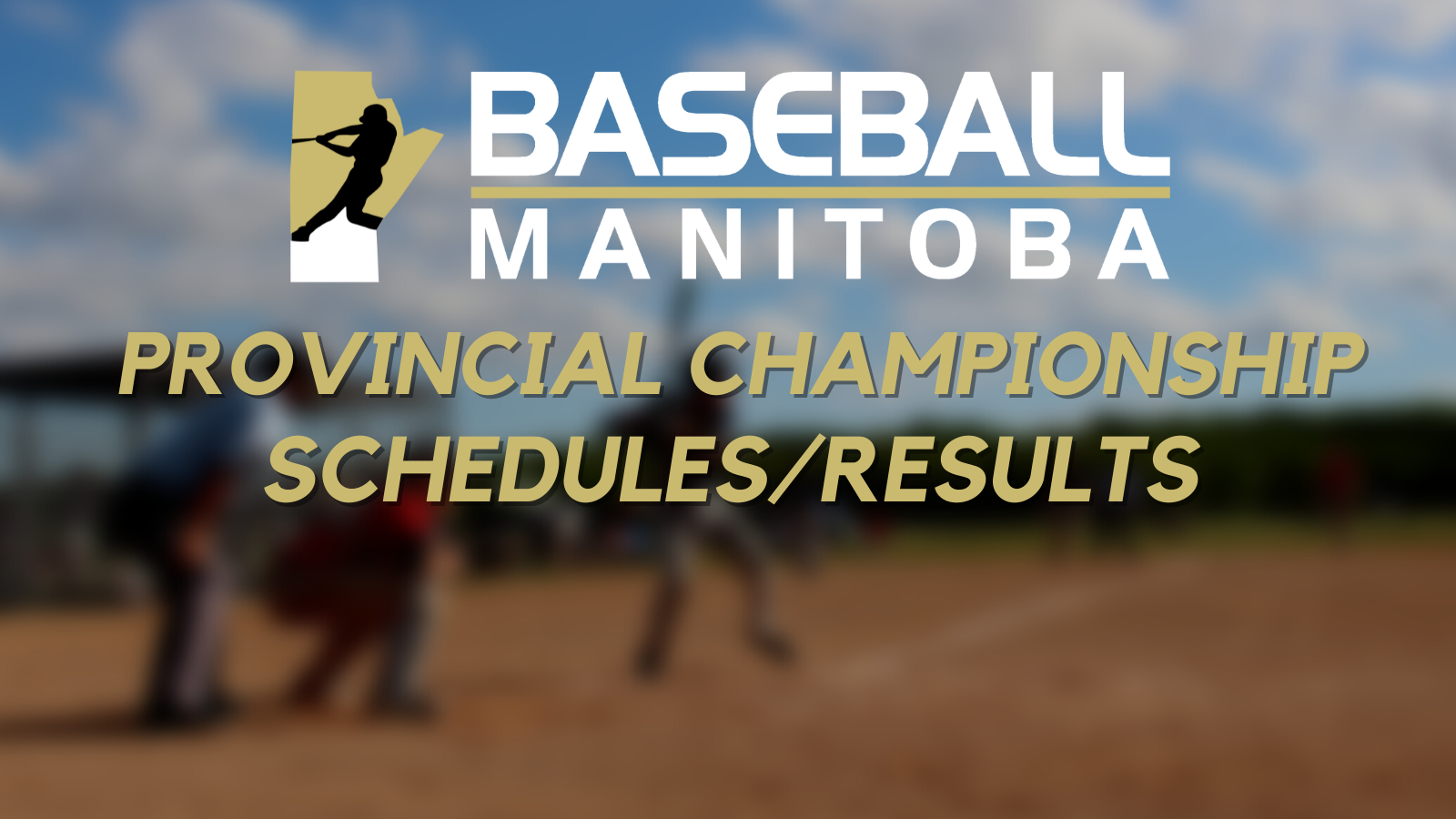 BASEBALL
MANITOBA

PROVINCIAL CHAMPIONSHIP
SCHEDULES/RESULTS